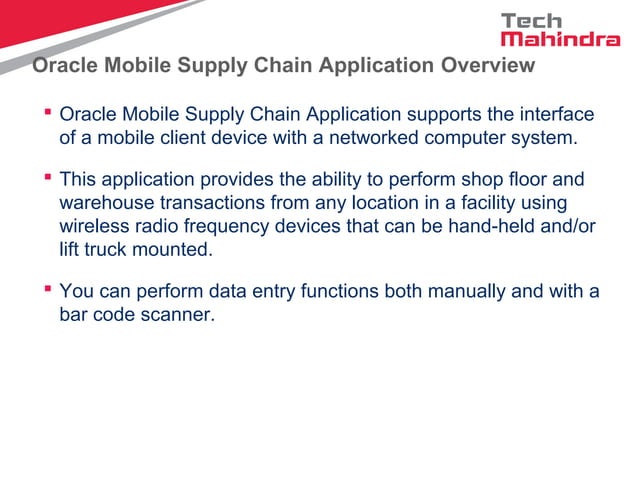 Tech Mahindra

Oracle Mobile Supply Chain Application Overview

▪ Oracle Mobile Supply Chain Application supports the interface of a mobile client device with a networked computer system.

▪ This application provides the ability to perform shop floor and warehouse transactions from any location in a facility using wireless radio frequency devices that can be hand-held and/or lift truck mounted.

▪ You can perform data entry functions both manually and with a bar code scanner.